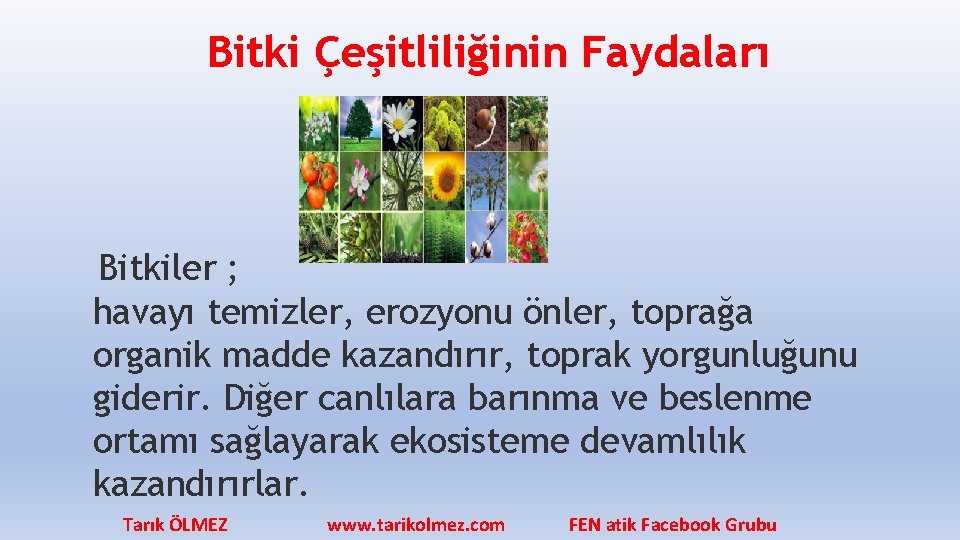 Bitki Çeşitliliğinin Faydaları

Bitkiler ;
havayı temizler, erozyonu önler, toprağa organik madde kazandırır, toprak yorgunluğunu giderir. Diğer canlılara barınma ve beslenme ortamı sağlayarak ekosisteme devamlılık kazandırırlar.

Tarık ÖLMEZ www.tarikolmez.com FEN atik Facebook Grubu